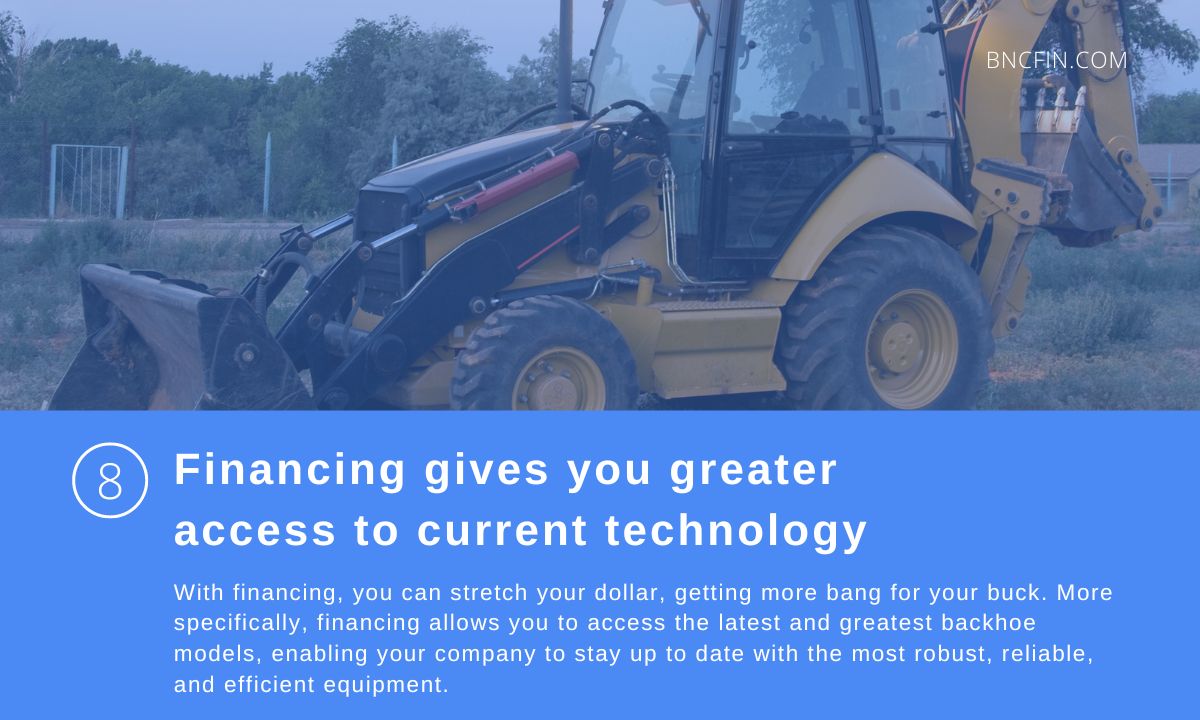 BNCFIN.COM

8

Financing gives you greater access to current technology

With financing, you can stretch your dollar, getting more bang for your buck. More specifically, financing allows you to access the latest and greatest backhoe models, enabling your company to stay up to date with the most robust, reliable, and efficient equipment.